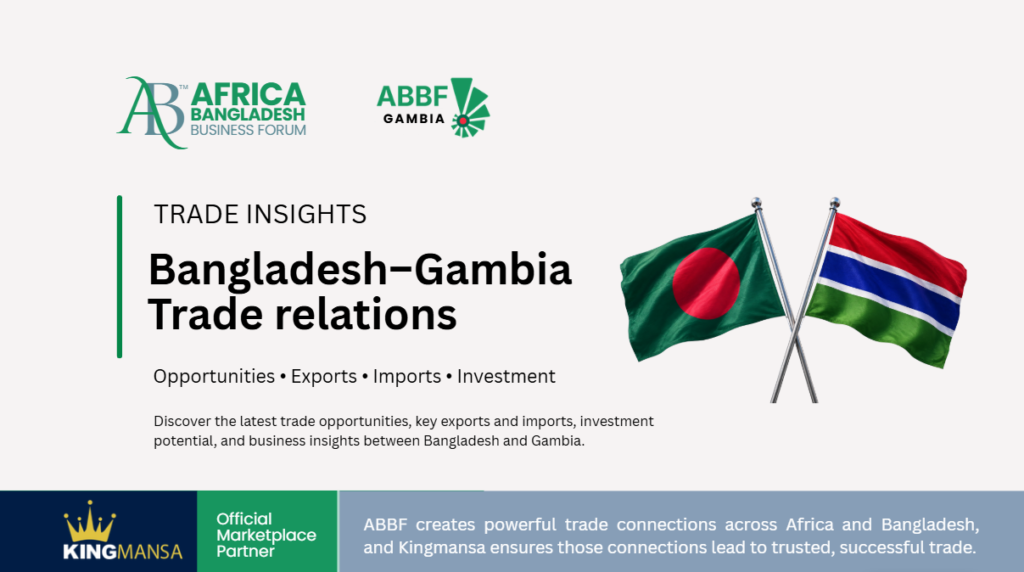 AB™ AFRICA BANGLADESH BUSINESS FORUM

ABBF GAMBIA

TRADE INSIGHTS

Bangladesh–Gambia Trade relations

Opportunities • Exports • Imports • Investment

Discover the latest trade opportunities, key exports and imports, investment potential, and business insights between Bangladesh and Gambia.

KINGMANSA

Official Marketplace Partner

ABBF creates powerful trade connections across Africa and Bangladesh, and Kingmansa ensures those connections lead to trusted, successful trade.